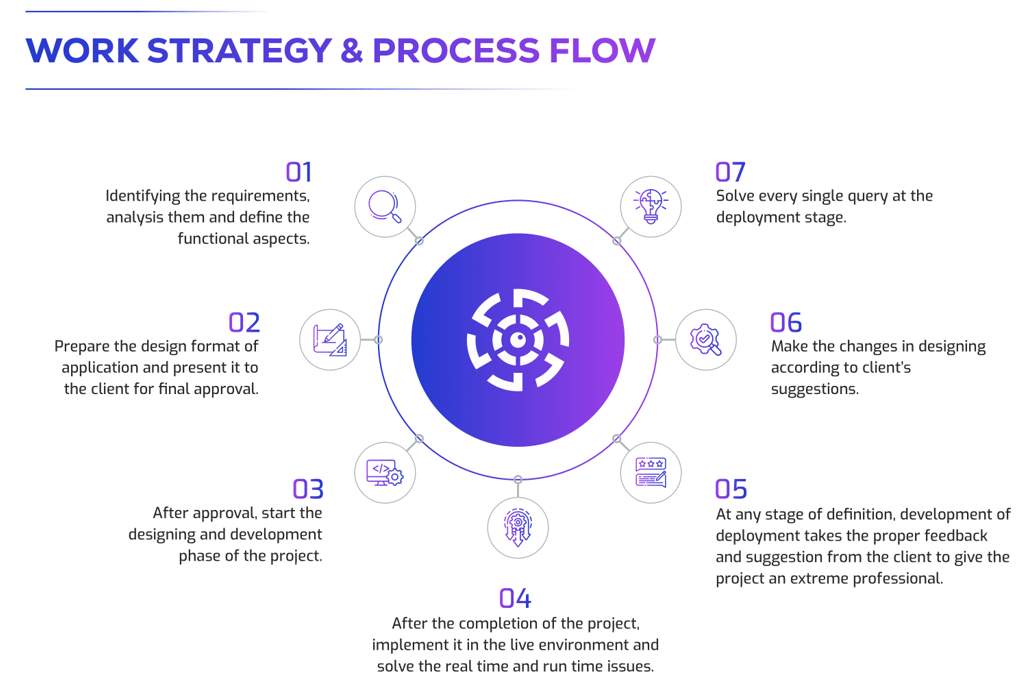 WORK STRATEGY & PROCESS FLOW

01
Identifying the requirements, analysis them and define the functional aspects.

02
Prepare the design format of application and present it to the client for final approval.

03
After approval, start the designing and development phase of the project.

04
After the completion of the project, implement it in the live environment and solve the real time and run time issues.

05
At any stage of definition, development of deployment takes the proper feedback and suggestion from the client to give the project an extreme professional.

06
Make the changes in designing according to client's suggestions.

07
Solve every single query at the deployment stage.